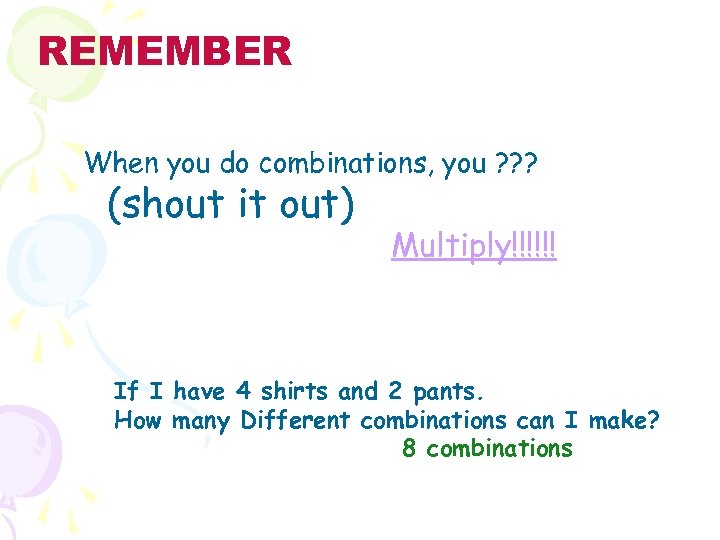 REMEMBER

When you do combinations, you ???
(shout it out)

Multiply!!!!!!

If I have 4 shirts and 2 pants.
How many Different combinations can I make?
8 combinations